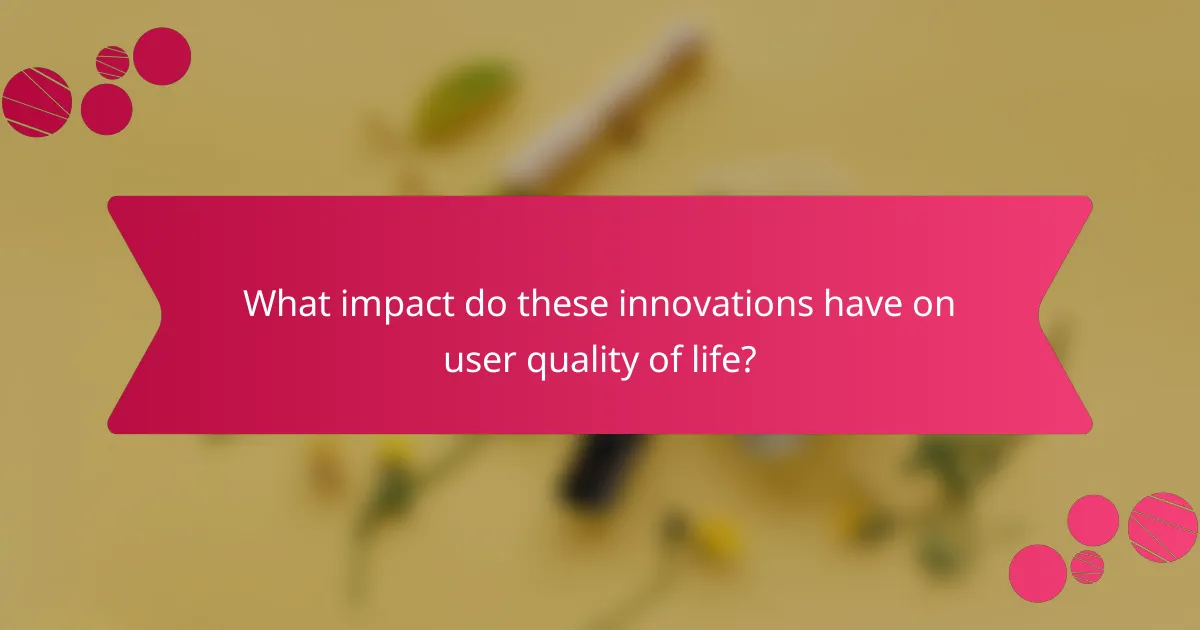 What impact do these innovations have on user quality of life?